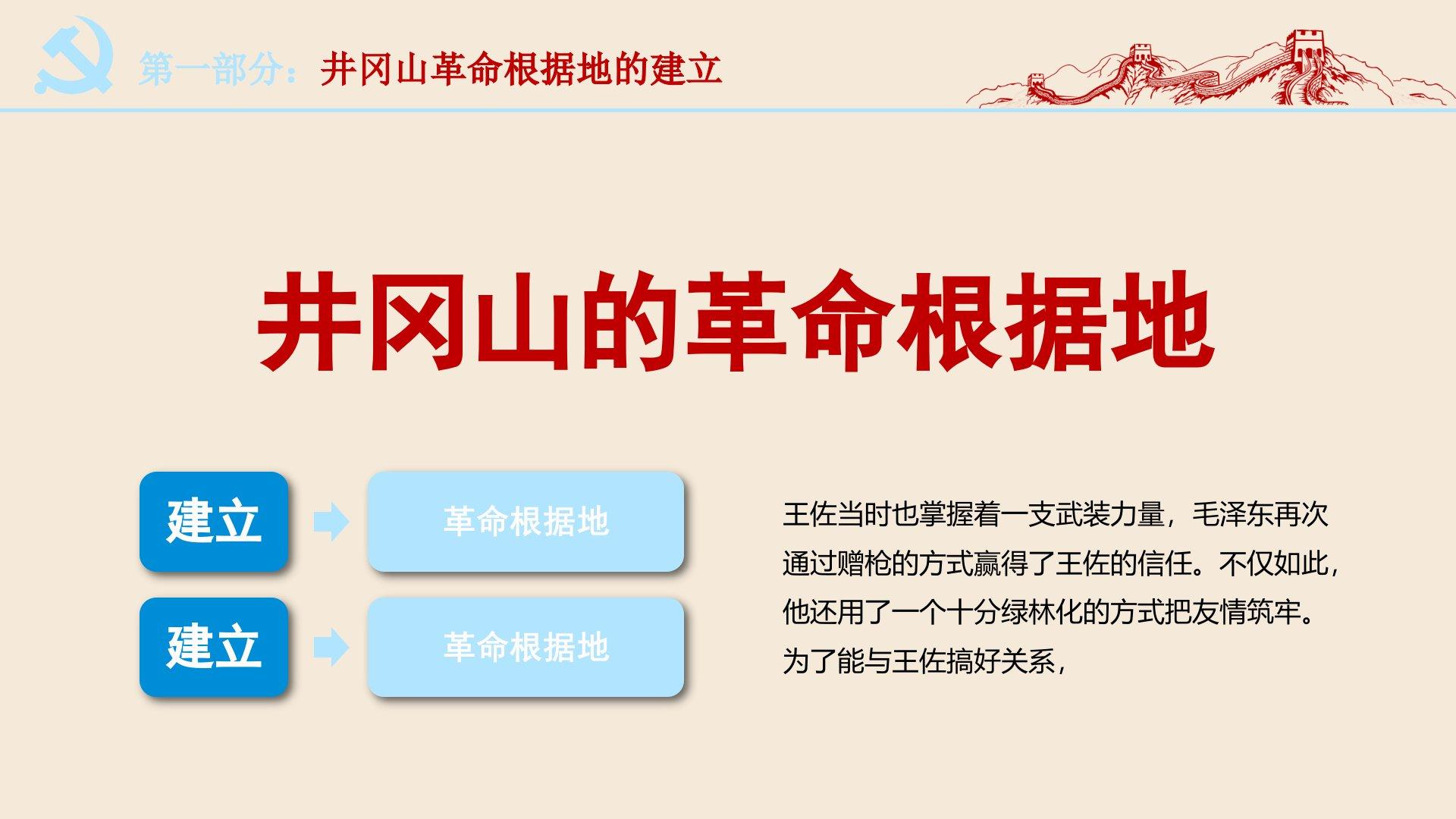 第一部分：井冈山革命根据地的建立

井冈山的革命根据地

建立

革命根据地

建立

革命根据地

王佐当时也掌握着一支武装力量，毛泽东再次通过赠枪的方式赢得了王佐的信任。不仅如此，他还用了一个十分绿林化的方式把友情筑牢。为了能与王佐搞好关系，